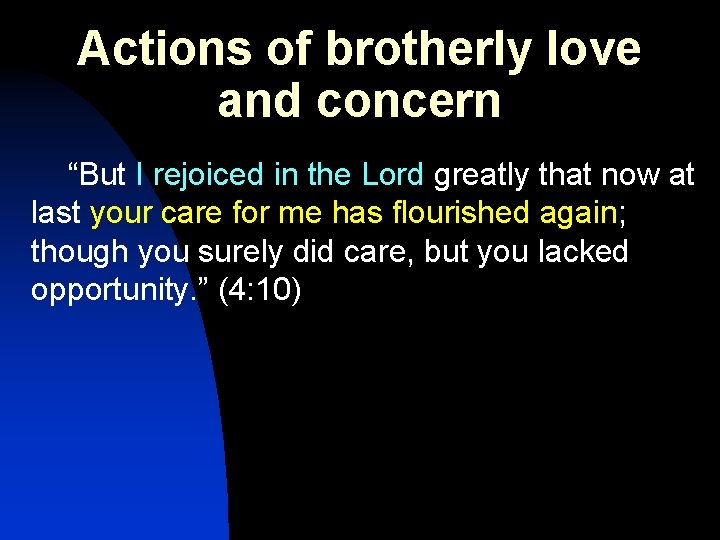 Actions of brotherly love and concern

“But I rejoiced in the Lord greatly that now at last your care for me has flourished again; though you surely did care, but you lacked opportunity.” (4:10)